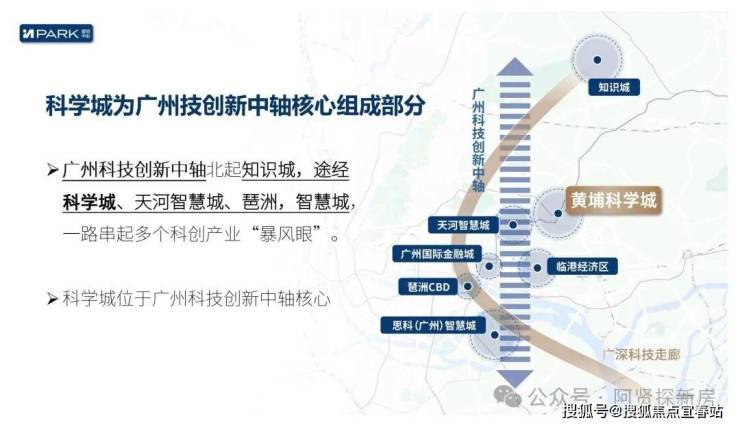 PARK

科学城为广州技创新中轴核心组成部分

➢广州科技创新中轴北起知识城，途经科学城、天河智慧城、琶洲，智慧城，一路串起多个科创产业“暴风眼”。

➢科学城位于广州科技创新中轴核心

广州科技创新中轴

知识城

黄埔科学城

天河智慧城

广州国际金融城

临港经济区

琶洲CBD

思科（广州）智慧城

广深科技走廊

公众号 · 阿贤探新房

搜狐号@搜狐焦点宜春站